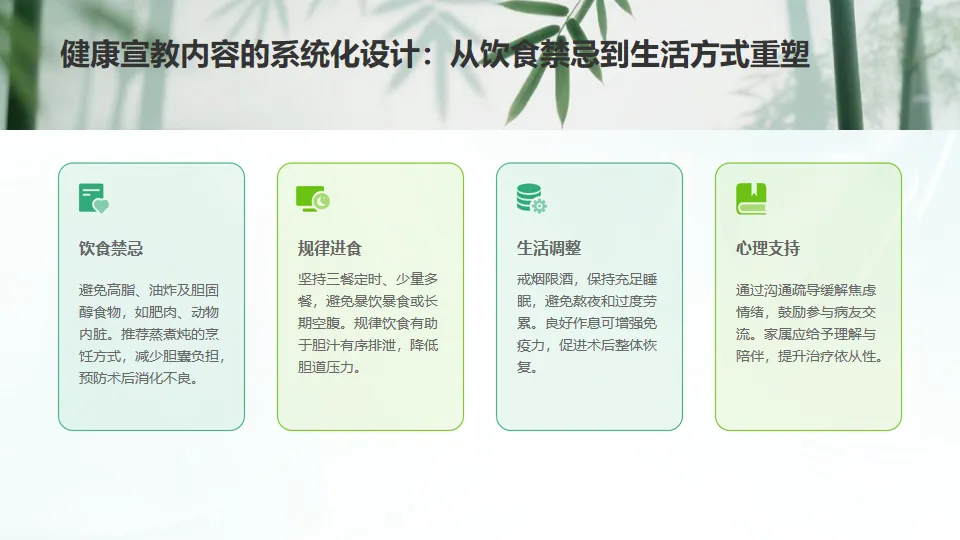 健康宣教内容的系统化设计：从饮食禁忌到生活方式重塑

饮食禁忌

避免高脂、油炸及胆固醇食物，如肥肉、动物内脏。推荐蒸煮炖的烹饪方式，减少胆囊负担，预防术后消化不良。

规律进食

坚持三餐定时、少量多餐，避免暴饮暴食或长期空腹。规律饮食有助于胆汁有序排泄，降低胆道压力。

生活调整

戒烟限酒，保持充足睡眠，避免熬夜和过度劳累。良好作息可增强免疫力，促进术后整体恢复。

心理支持

通过沟通疏导缓解焦虑情绪，鼓励参与病友交流。家属应给予理解与陪伴，提升治疗依从性。